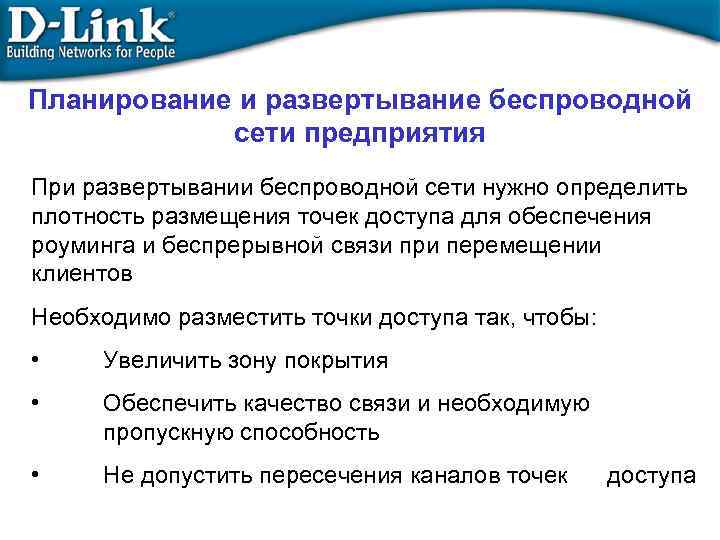 D-Link®
Building Networks for People

Планирование и развертывание беспроводной сети предприятия

При развертывании беспроводной сети нужно определить плотность размещения точек доступа для обеспечения роуминга и беспрерывной связи при перемещении клиентов

Необходимо разместить точки доступа так, чтобы:

• Увеличить зону покрытия

• Обеспечить качество связи и необходимую пропускную способность

• Не допустить пересечения каналов точек доступа